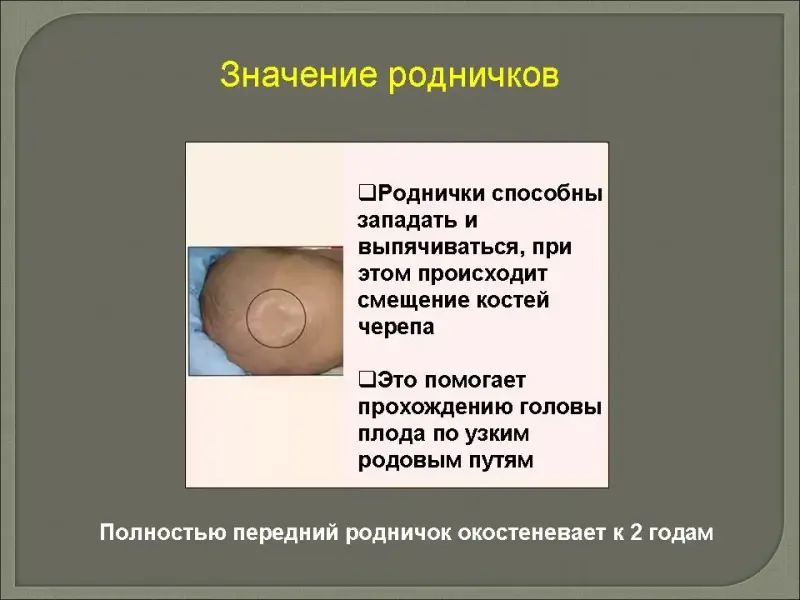 Значение родничков

❑Роднички способны западать и выпячиваться, при этом происходит смещение костей черепа

❑Это помогает прохождению головы плода по узким родовым путям

Полностью передний родничок окостеневает к 2 годам